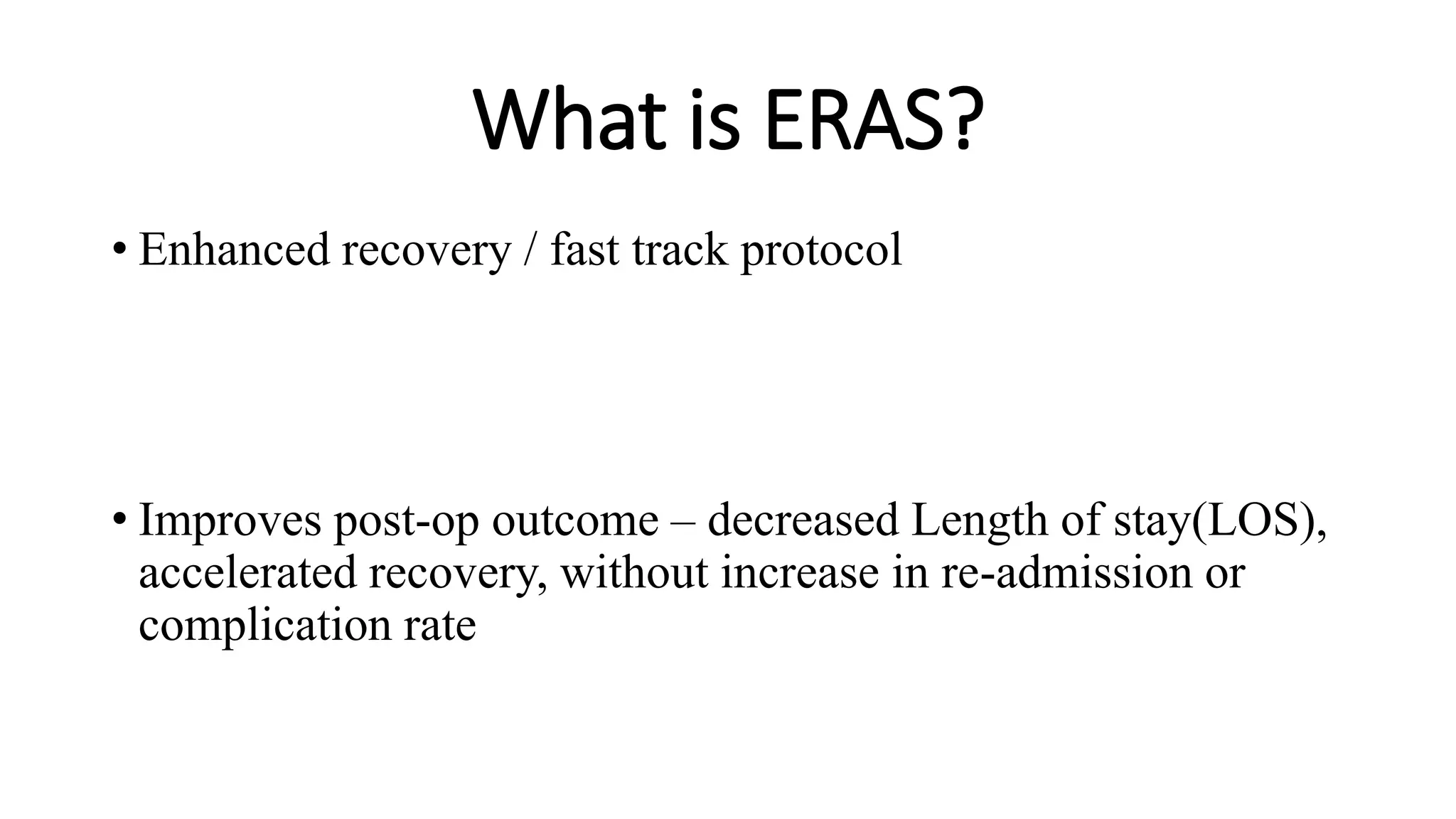 What is ERAS?

• Enhanced recovery / fast track protocol

• Improves post-op outcome – decreased Length of stay(LOS), accelerated recovery, without increase in re-admission or complication rate